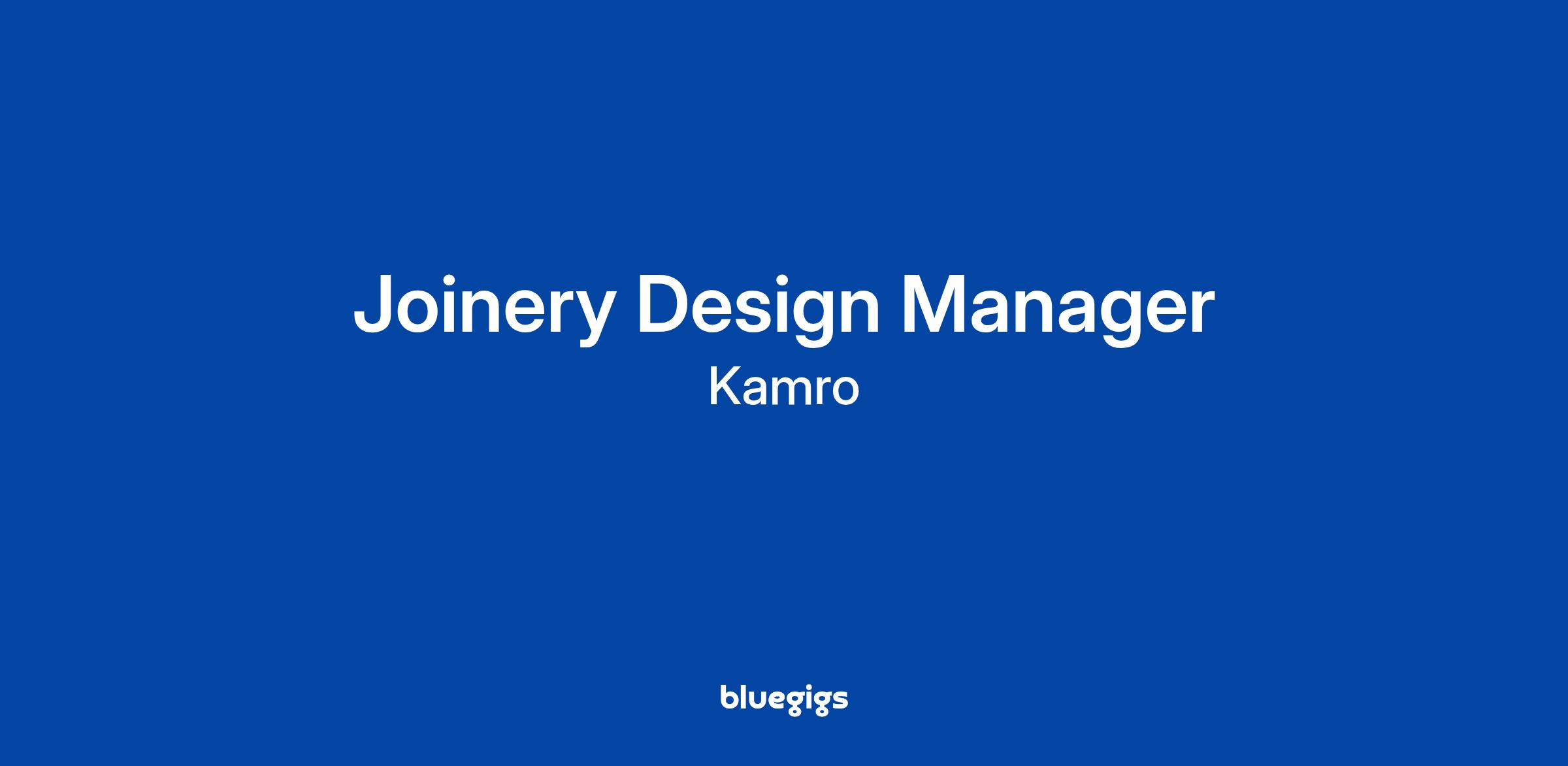 Joinery Design Manager

Kamro

bluegigs